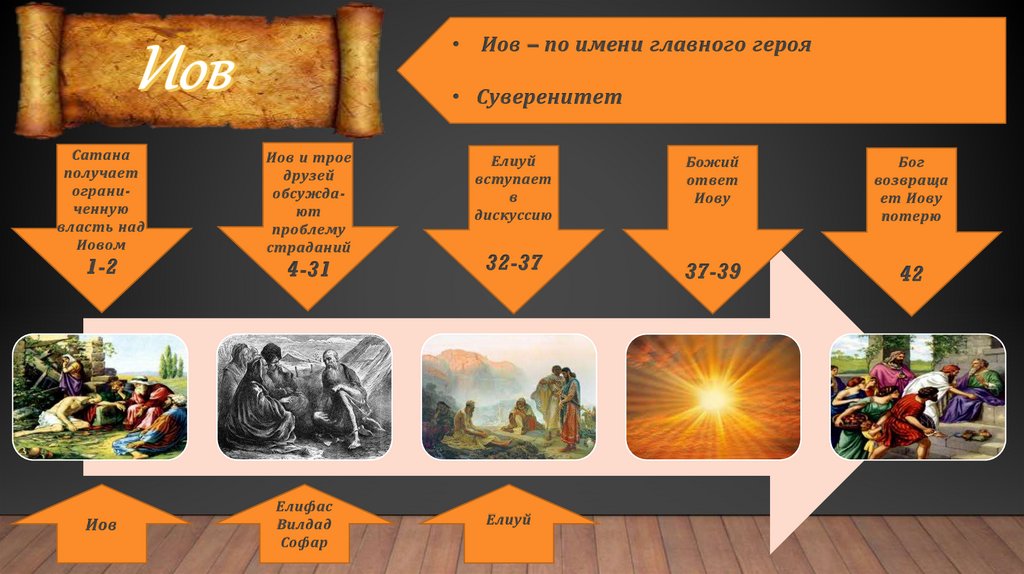 Иов

• Иов – по имени главного героя

• Суверенитет

Сатана получает ограниченную власть над Иовом
1-2

Иов и трое друзей обсуждают проблему страданий
4-31

Елиуй вступает в дискуссию
32-37

Божий ответ Иову
37-39

Бог возвращает Иову потерю
42

Иов

Елифас Вилдад Софар

Елиуй